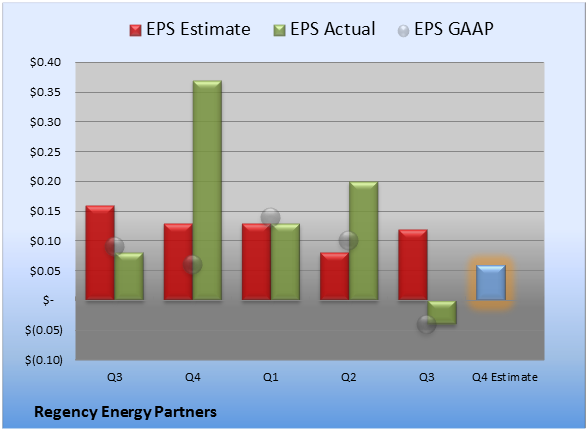 EPS Estimate EPS Actual EPS GAAP

$0.40
$0.35
$0.30
$0.25
$0.20
$0.15
$0.10
$0.05
$-
$(0.05)
$(0.10)

Q3 Q4 Q1 Q2 Q3 Q4 Estimate

Regency Energy Partners